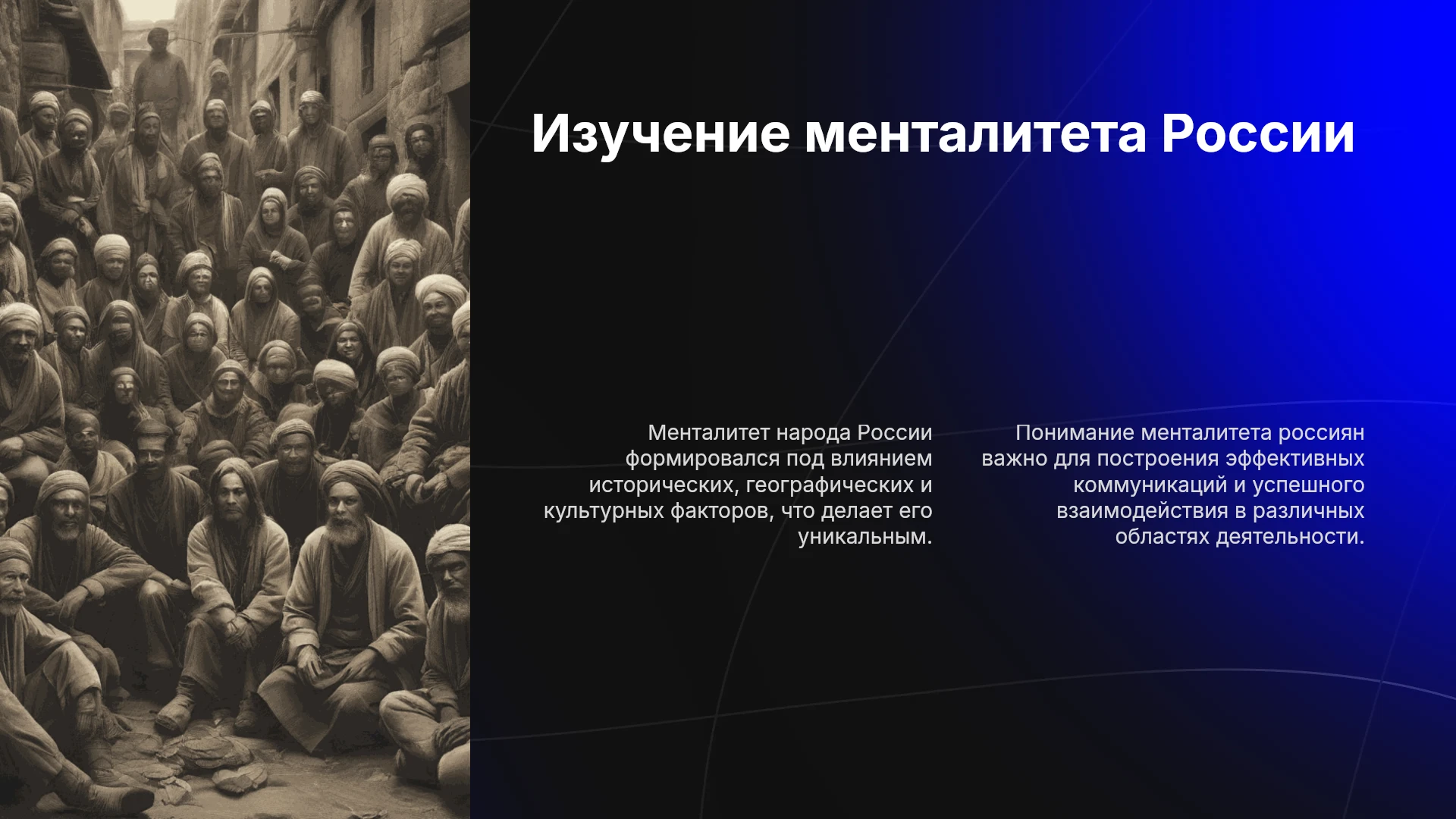 Изучение менталитета России

Менталитет народа России формировался под влиянием исторических, географических и культурных факторов, что делает его уникальным.

Понимание менталитета россиян важно для построения эффективных коммуникаций и успешного взаимодействия в различных областях деятельности.